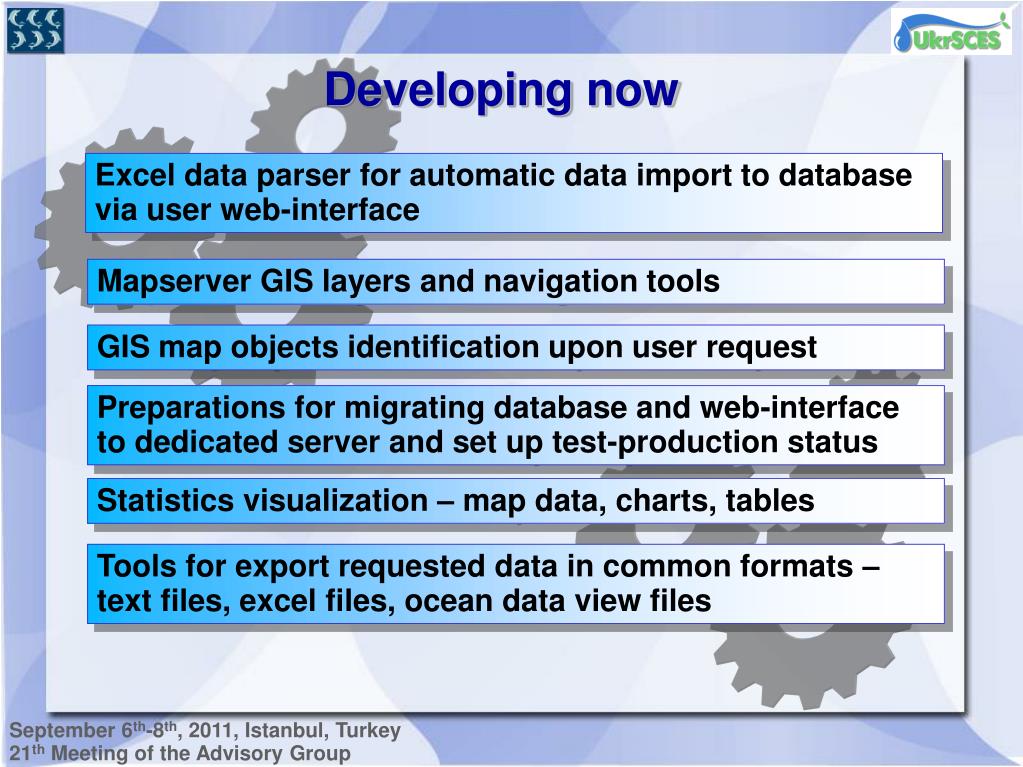 UkrSCES

Developing now

Excel data parser for automatic data import to database via user web-interface

Mapserver GIS layers and navigation tools

GIS map objects identification upon user request

Preparations for migrating database and web-interface to dedicated server and set up test-production status

Statistics visualization – map data, charts, tables

Tools for export requested data in common formats – text files, excel files, ocean data view files

September 6$^{th}$-8$^{th}$, 2011, Istanbul, Turkey
21$^{th}$ Meeting of the Advisory Group